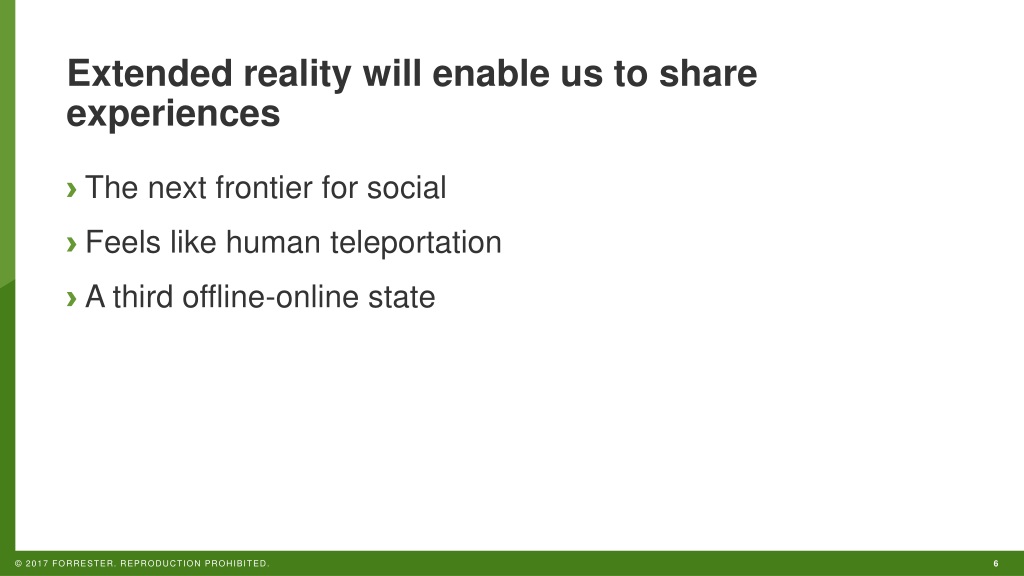 Extended reality will enable us to share experiences

› The next frontier for social

› Feels like human teleportation

› A third offline-online state

© 2017 FORRESTER. REPRODUCTION PROHIBITED.

6